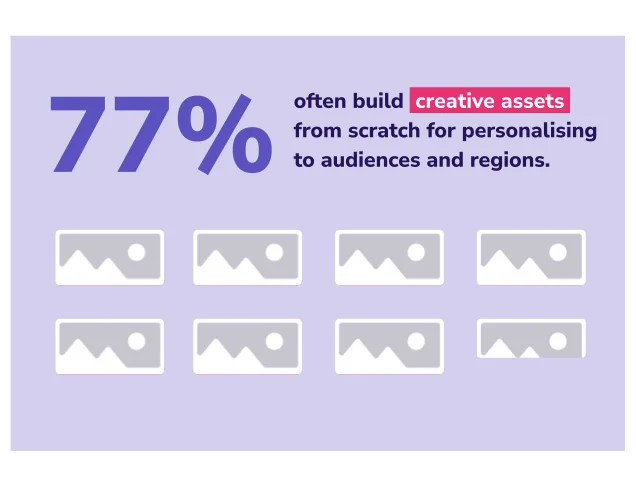 77%

often build creative assets from scratch for personalising to audiences and regions.